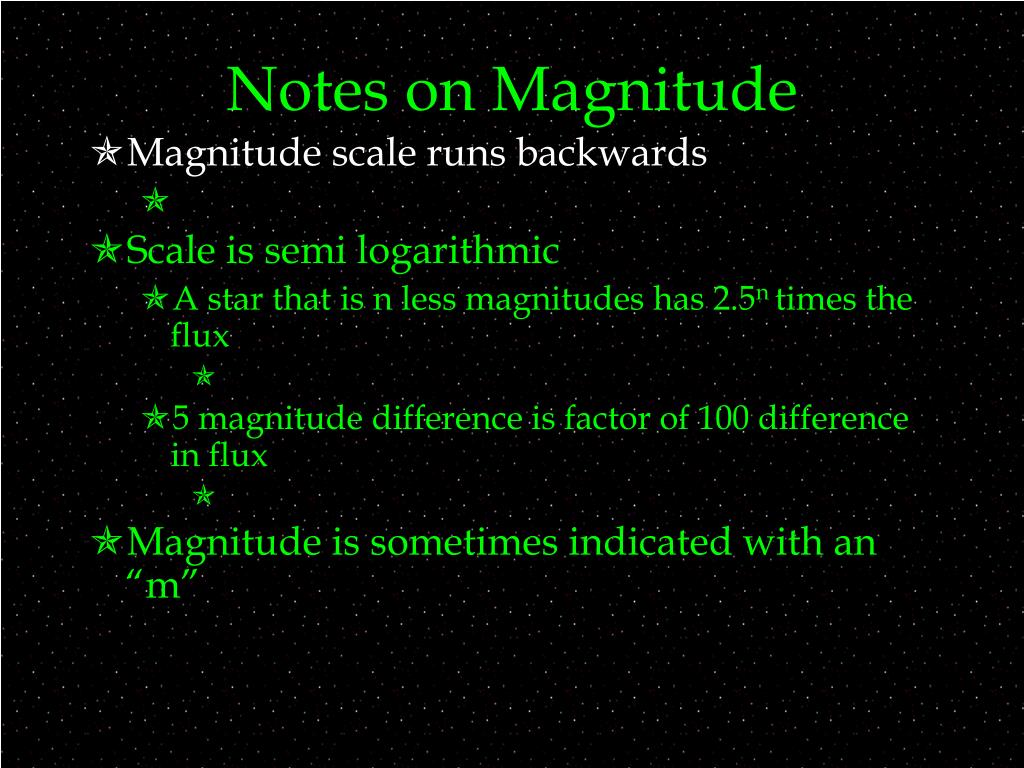 Notes on Magnitude

Magnitude scale runs backwards

Scale is semi logarithmic

A star that is n less magnitudes has $2.5^n$ times the flux

5 magnitude difference is factor of 100 difference in flux

Magnitude is sometimes indicated with an “m”